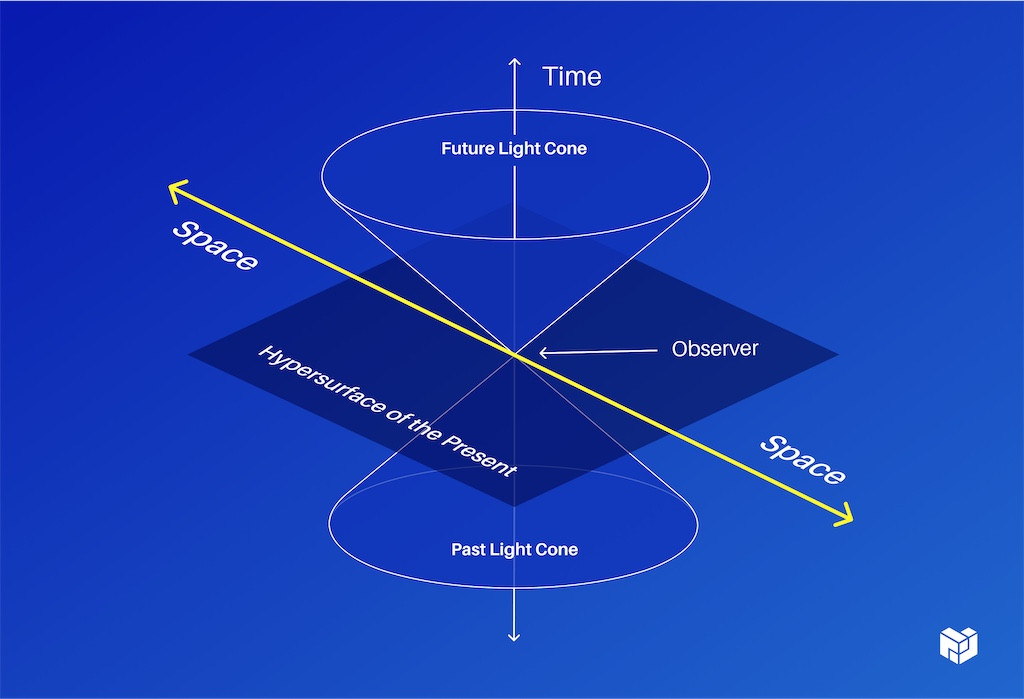 Time

Future Light Cone

Space

Observer

Hypersurface of the Present

Space

Past Light Cone